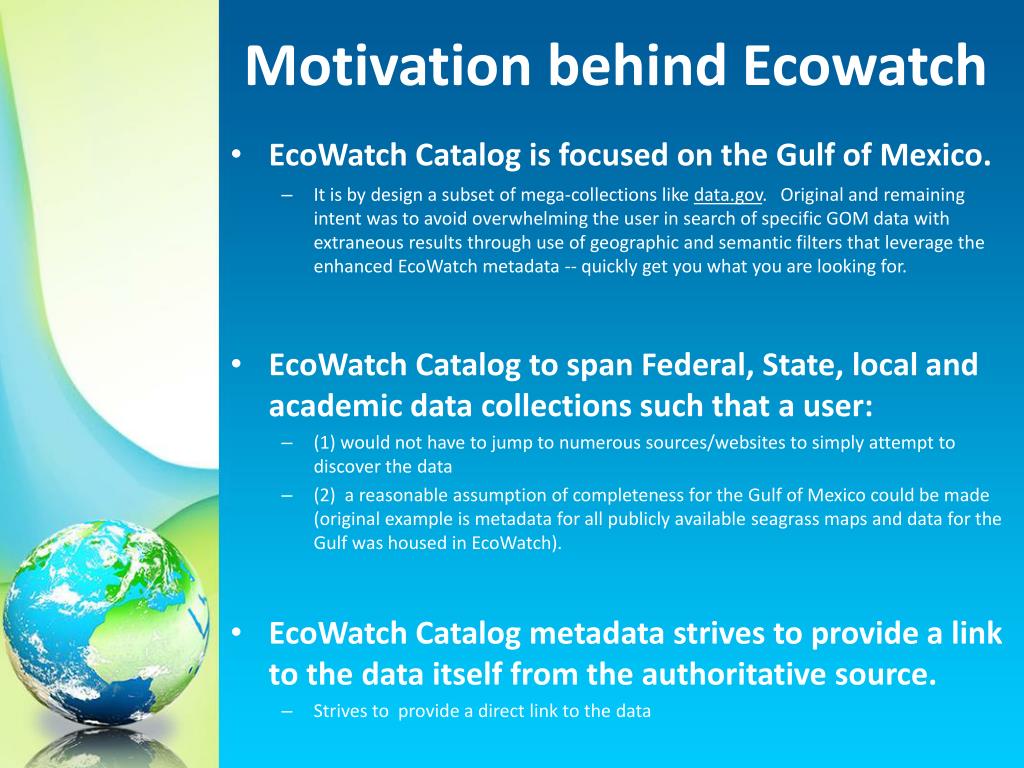 Motivation behind Ecowatch

• EcoWatch Catalog is focused on the Gulf of Mexico.
– It is by design a subset of mega-collections like data.gov. Original and remaining intent was to avoid overwhelming the user in search of specific GOM data with extraneous results through use of geographic and semantic filters that leverage the enhanced EcoWatch metadata -- quickly get you what you are looking for.

• EcoWatch Catalog to span Federal, State, local and academic data collections such that a user:
– (1) would not have to jump to numerous sources/websites to simply attempt to discover the data
– (2) a reasonable assumption of completeness for the Gulf of Mexico could be made (original example is metadata for all publicly available seagrass maps and data for the Gulf was housed in EcoWatch).

• EcoWatch Catalog metadata strives to provide a link to the data itself from the authoritative source.
– Strives to provide a direct link to the data